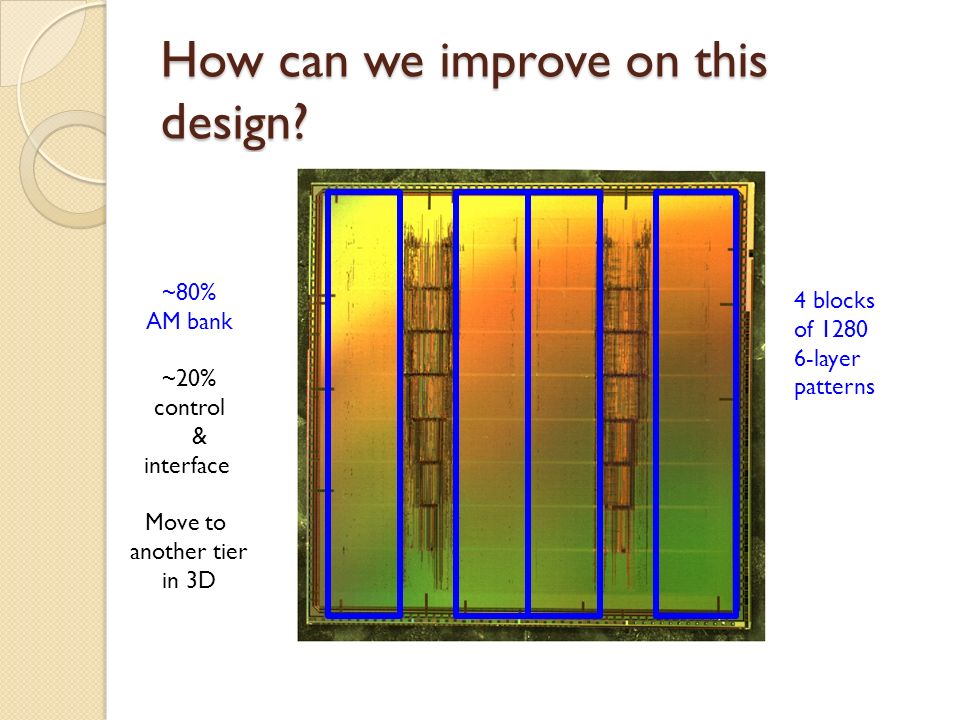 How can we improve on this design?

~80%
AM bank

~20%
control
&
interface

Move to
another tier
in 3D

4 blocks
of 1280
6-layer
patterns